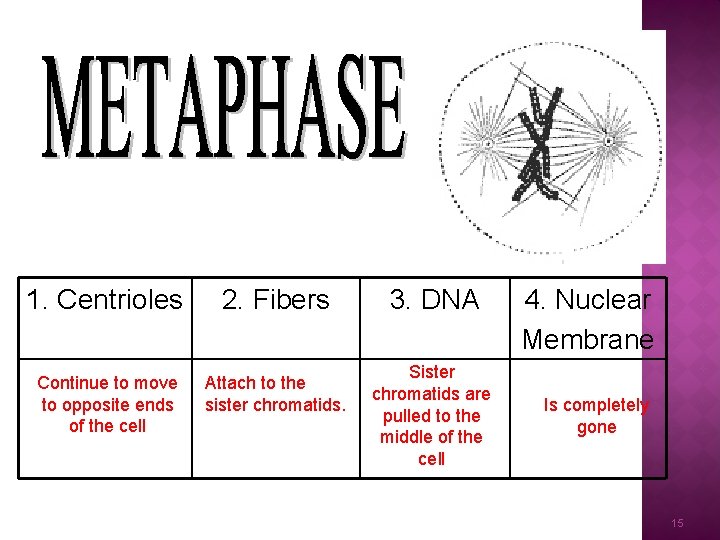 METAPHASE

| 1. Centrioles | 2. Fibers | 3. DNA | 4. Nuclear Membrane |
|---|---|---|---|
| Continue to move to opposite ends of the cell | Attach to the sister chromatids. | Sister chromatids are pulled to the middle of the cell | Is completely gone |

15